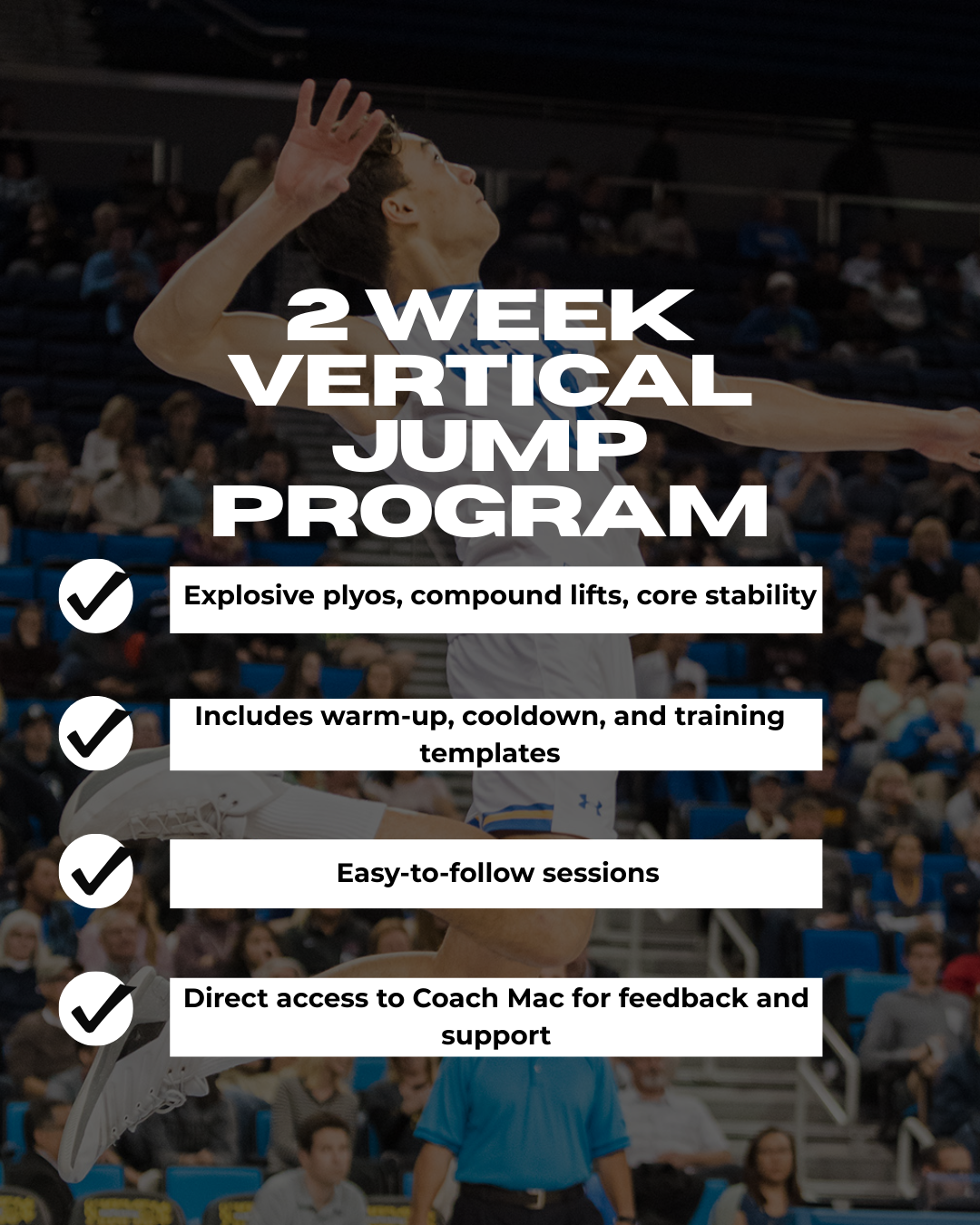 2 WEEK VERTICAL JUMP PROGRAM

Explosive plyos, compound lifts, core stability

Includes warm-up, cooldown, and training templates

Easy-to-follow sessions

Direct access to Coach Mac for feedback and support